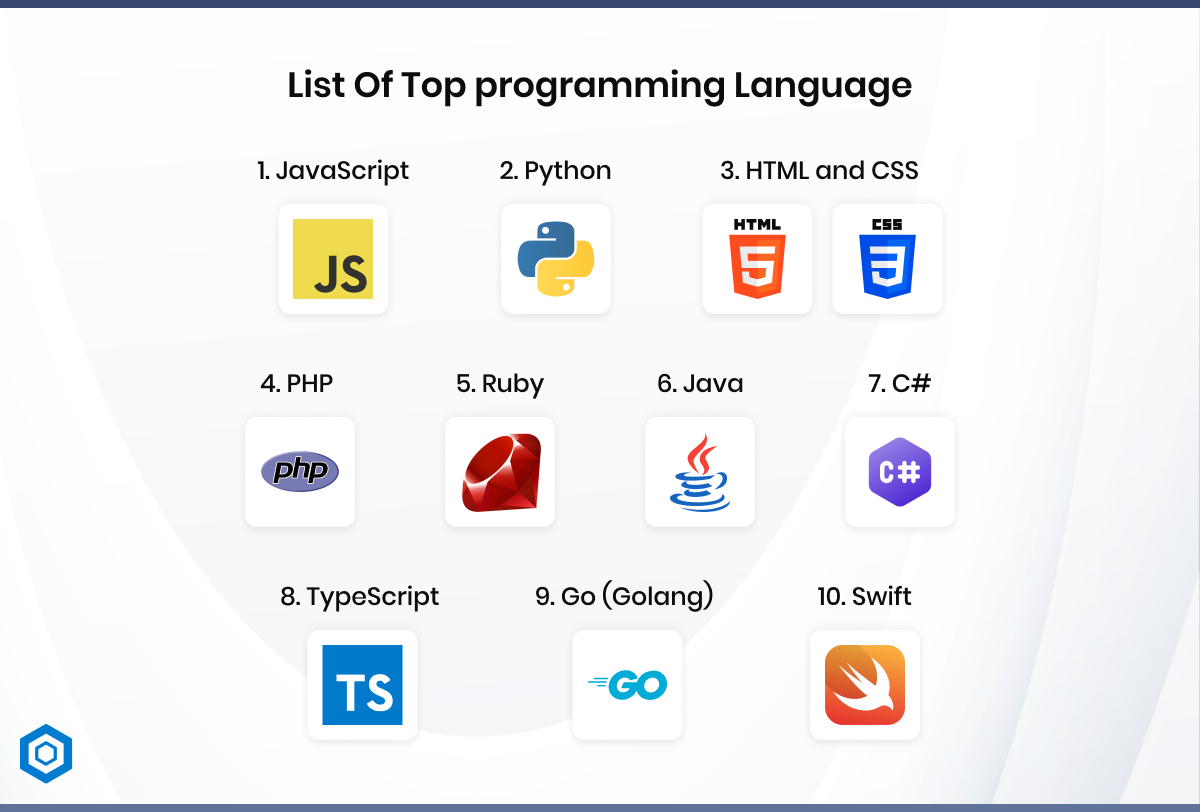 List Of Top programming Language

1. JavaScript

JS

2. Python

3. HTML and CSS

HTML

5

CSS

3

4. PHP

php

5. Ruby

6. Java

7. C#

C#

8. TypeScript

TS

9. Go (Golang)

GO

10. Swift